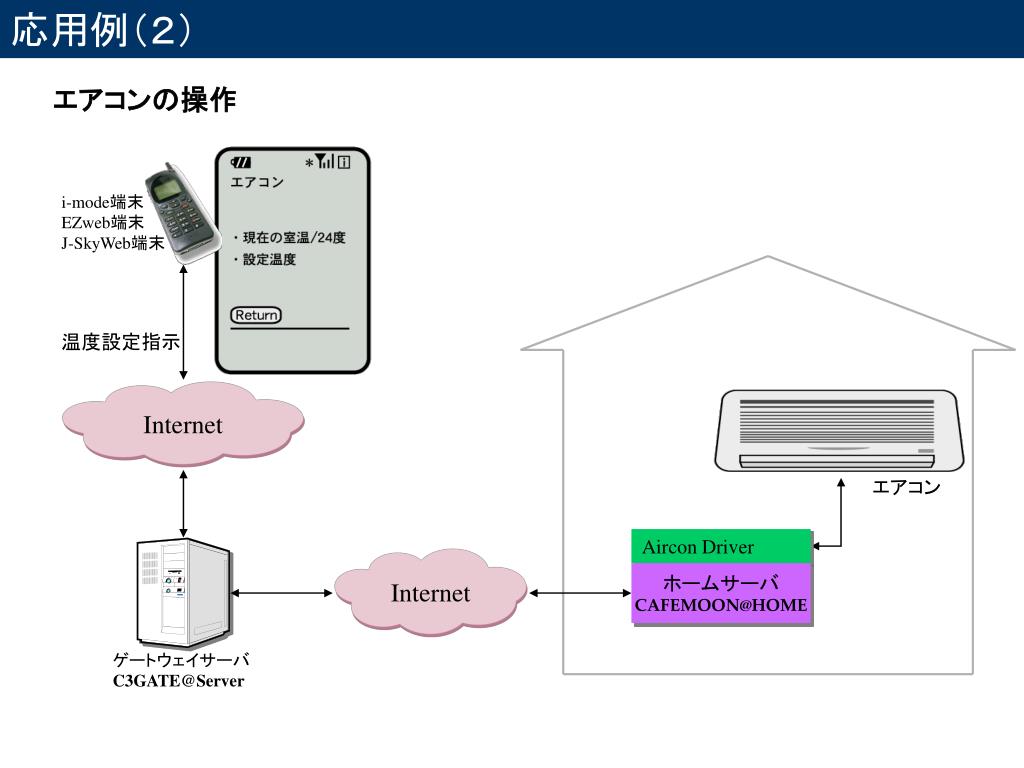 応用例（2）

エアコンの操作

i-mode端末
EZweb端末
J-SkyWeb端末

エアコン

・現在の室温/24度
・設定温度

Return

温度設定指示

Internet

エアコン

Aircon Driver

ホームサーバ
CAFEMOON@HOME

Internet

ゲートウェイサーバ
C3GATE@Server